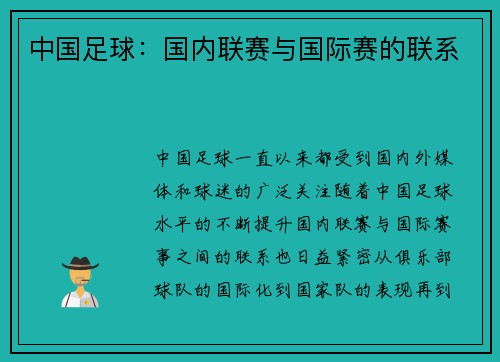 中国足球：国内联赛与国际赛的联系

中国足球一直以来都受到国内外媒体和球迷的广泛关注随着中国足球水平的不断提升国内联赛与国际赛事之间的联系也日益紧密从俱乐部球队的国际化到国家队的表现再到